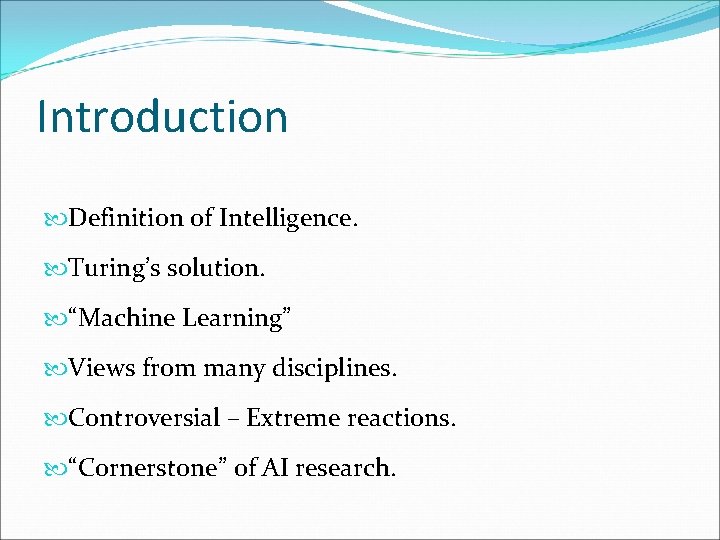 Introduction

Definition of Intelligence.

Turing’s solution.

“Machine Learning”

Views from many disciplines.

Controversial – Extreme reactions.

“Cornerstone” of AI research.